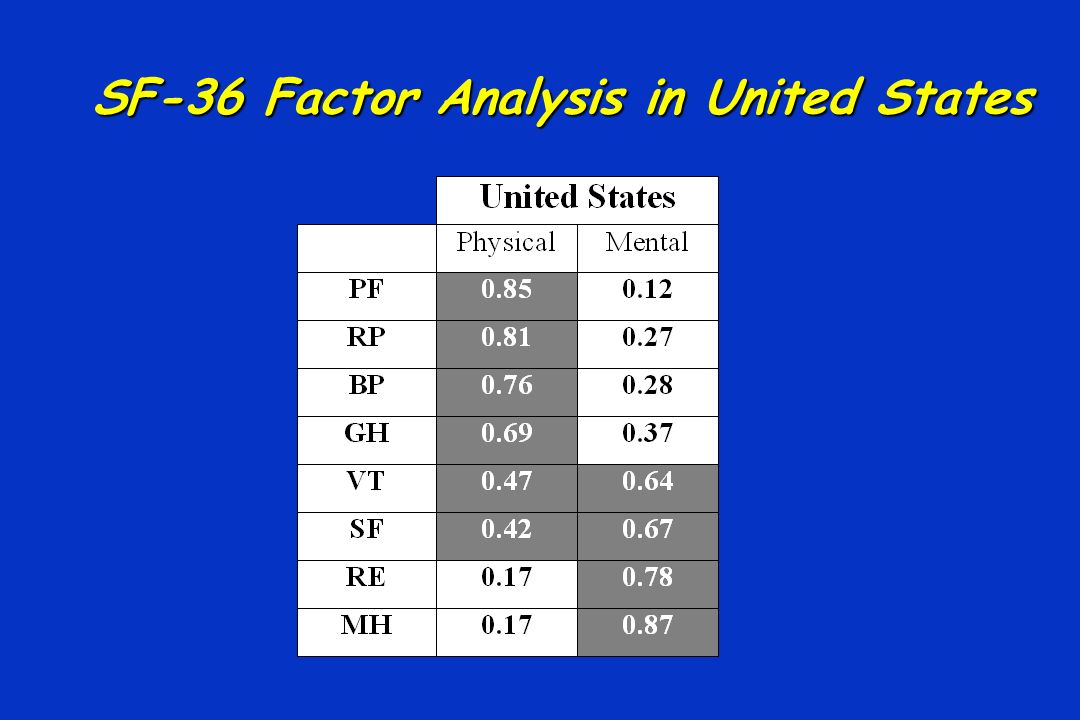 SF-36 Factor Analysis in United States

| | United States | |
|---|---|---|
| | Physical | Mental |
| PF | 0.85 | 0.12 |
| RP | 0.81 | 0.27 |
| BP | 0.76 | 0.28 |
| GH | 0.69 | 0.37 |
| VT | 0.47 | 0.64 |
| SF | 0.42 | 0.67 |
| RE | 0.17 | 0.78 |
| MH | 0.17 | 0.87 |